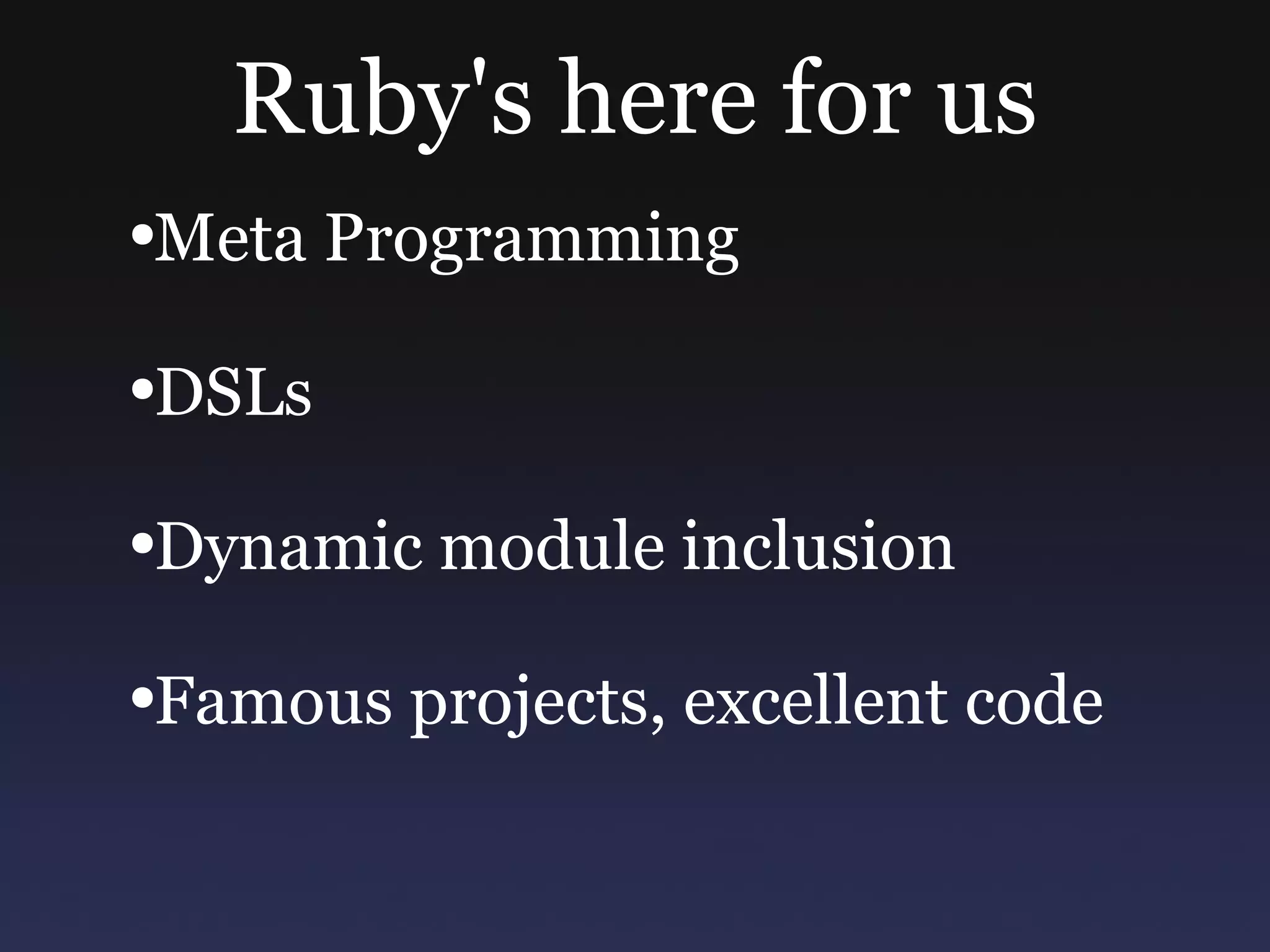 Ruby's here for us

•Meta Programming

•DSLs

•Dynamic module inclusion

•Famous projects, excellent code